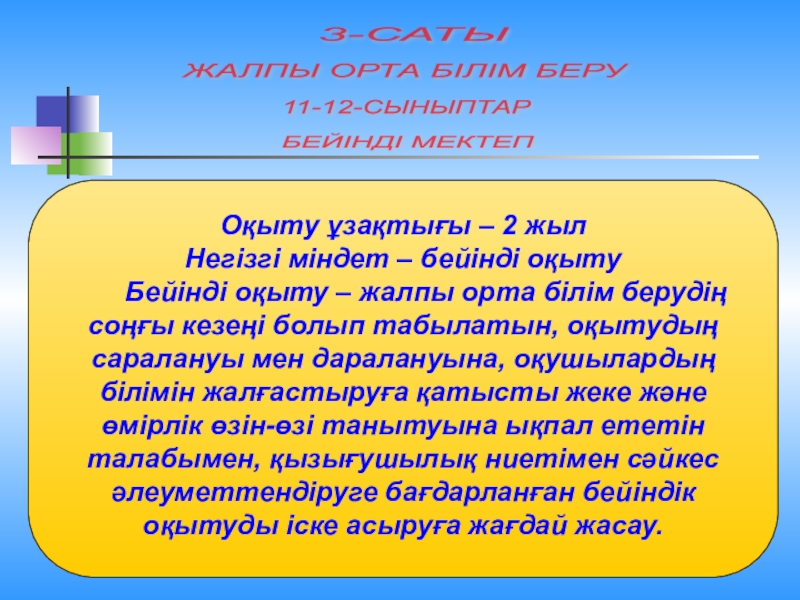 3-САТЫ
ЖАЛПЫ ОРТА БІЛІМ БЕРУ
11-12-СЫНЫПТАР
БЕЙІНДІ МЕКТЕП

Оқыту ұзақтығы – 2 жыл
Негізгі міндет – бейінді оқыту
Бейінді оқыту – жалпы орта білім берудің соңғы кезеңі болып табылатын, оқытудың саралануы мен даралануына, оқушылардың білімін жалғастыруға қатысты жеке және өмірлік өзін-өзі танытуына ықпал ететін талабымен, қызығушылық ниетімен сәйкес әлеуметтендіруге бағдарланған бейіндік оқытуды іске асыруға жағдай жасау.